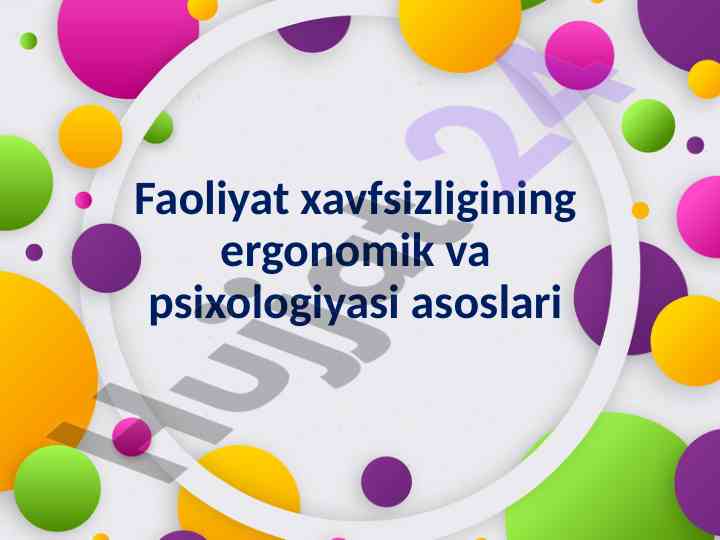 Faoliyat xavfsizligining ergonomik va psixologiyasi asoslari

Hujjat24